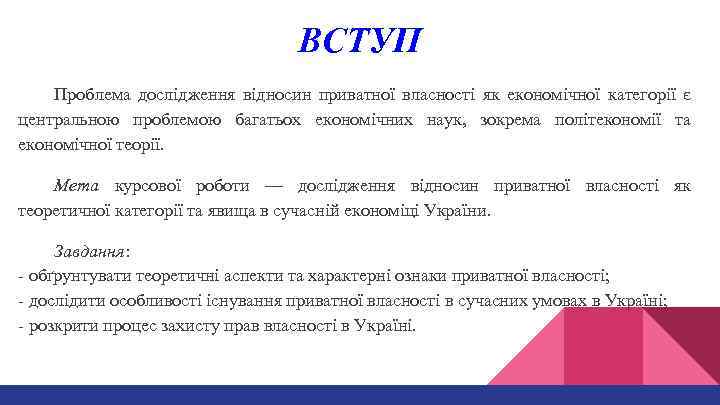 ВСТУП

Проблема дослідження відносин приватної власності як економічної категорії є центральною проблемою багатьох економічних наук, зокрема політекономії та економічної теорії.

Мета курсової роботи — дослідження відносин приватної власності як теоретичної категорії та явища в сучасній економіці України.

Завдання:
- обґрунтувати теоретичні аспекти та характерні ознаки приватної власності;
- дослідити особливості існування приватної власності в сучасних умовах в Україні;
- розкрити процес захисту прав власності в Україні.